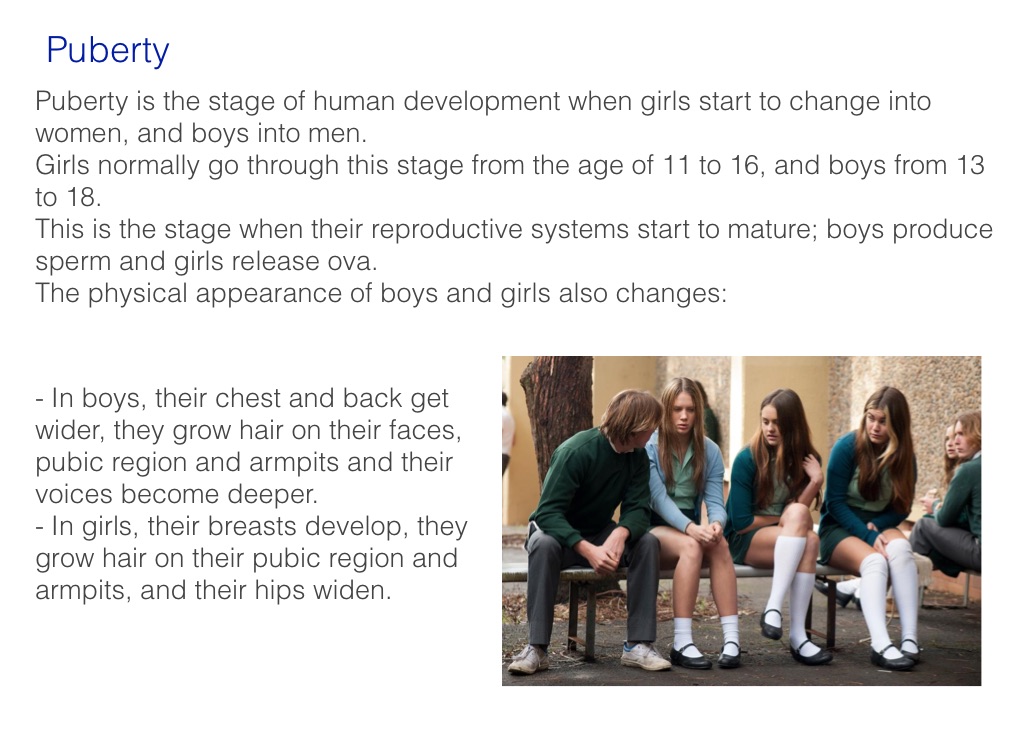 Puberty

Puberty is the stage of human development when girls start to change into women, and boys into men.
Girls normally go through this stage from the age of 11 to 16, and boys from 13 to 18.
This is the stage when their reproductive systems start to mature; boys produce sperm and girls release ova.
The physical appearance of boys and girls also changes:

- In boys, their chest and back get wider, they grow hair on their faces, pubic region and armpits and their voices become deeper.
- In girls, their breasts develop, they grow hair on their pubic region and armpits, and their hips widen.